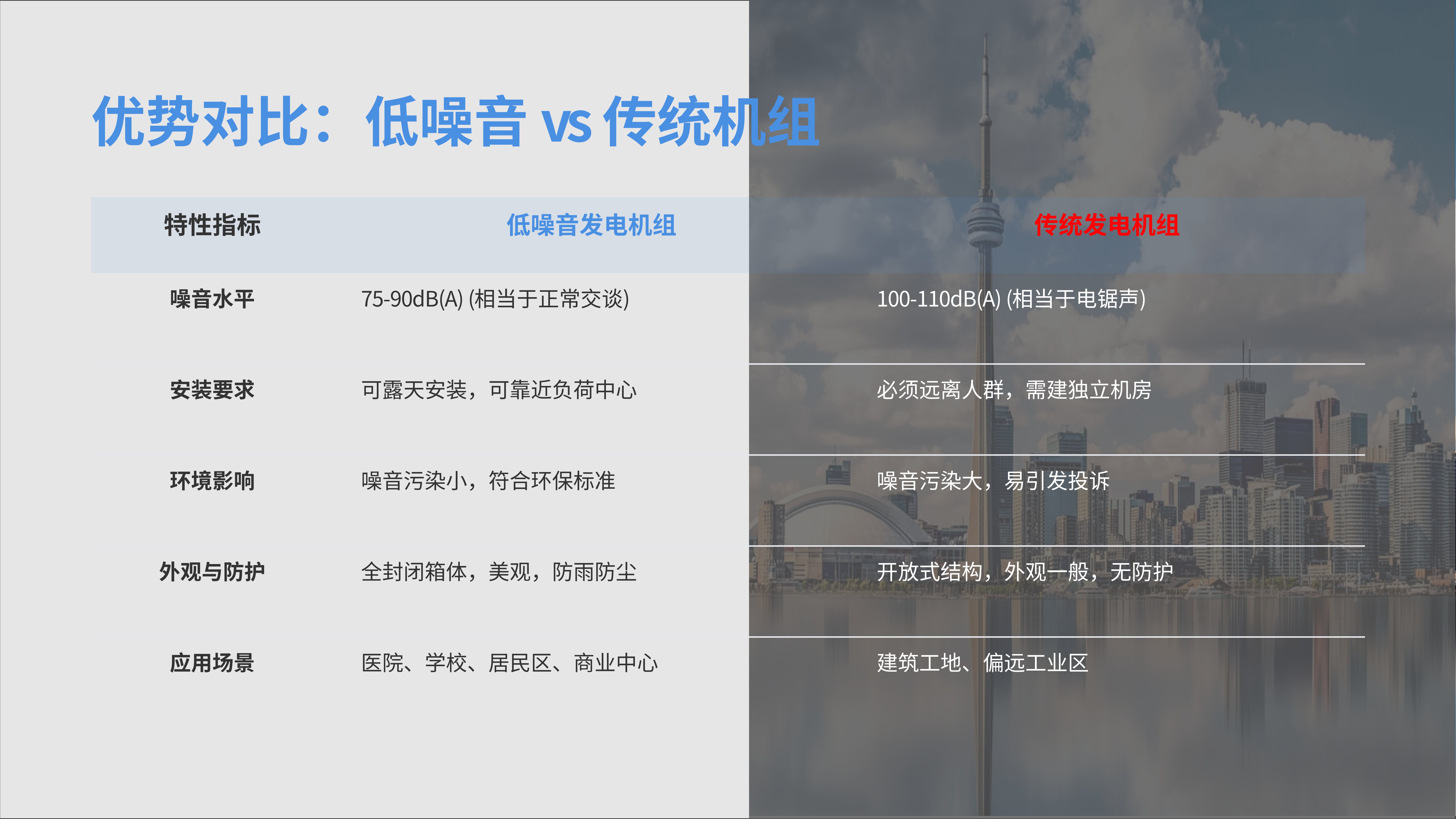 优势对比：低噪音 vs 传统机组

| 特性指标 | 低噪音发电机组 | 传统发电机组 |
|---|---|---|
| 噪音水平 | 75-90dB(A) (相当于正常交谈) | 100-110dB(A) (相当于电锯声) |
| 安装要求 | 可露天安装，可靠近负荷中心 | 必须远离人群，需建独立机房 |
| 环境影响 | 噪音污染小，符合环保标准 | 噪音污染大，易引发投诉 |
| 外观与防护 | 全封闭箱体，美观，防雨防尘 | 开放式结构，外观一般，无防护 |
| 应用场景 | 医院、学校、居民区、商业中心 | 建筑工地、偏远工业区 |